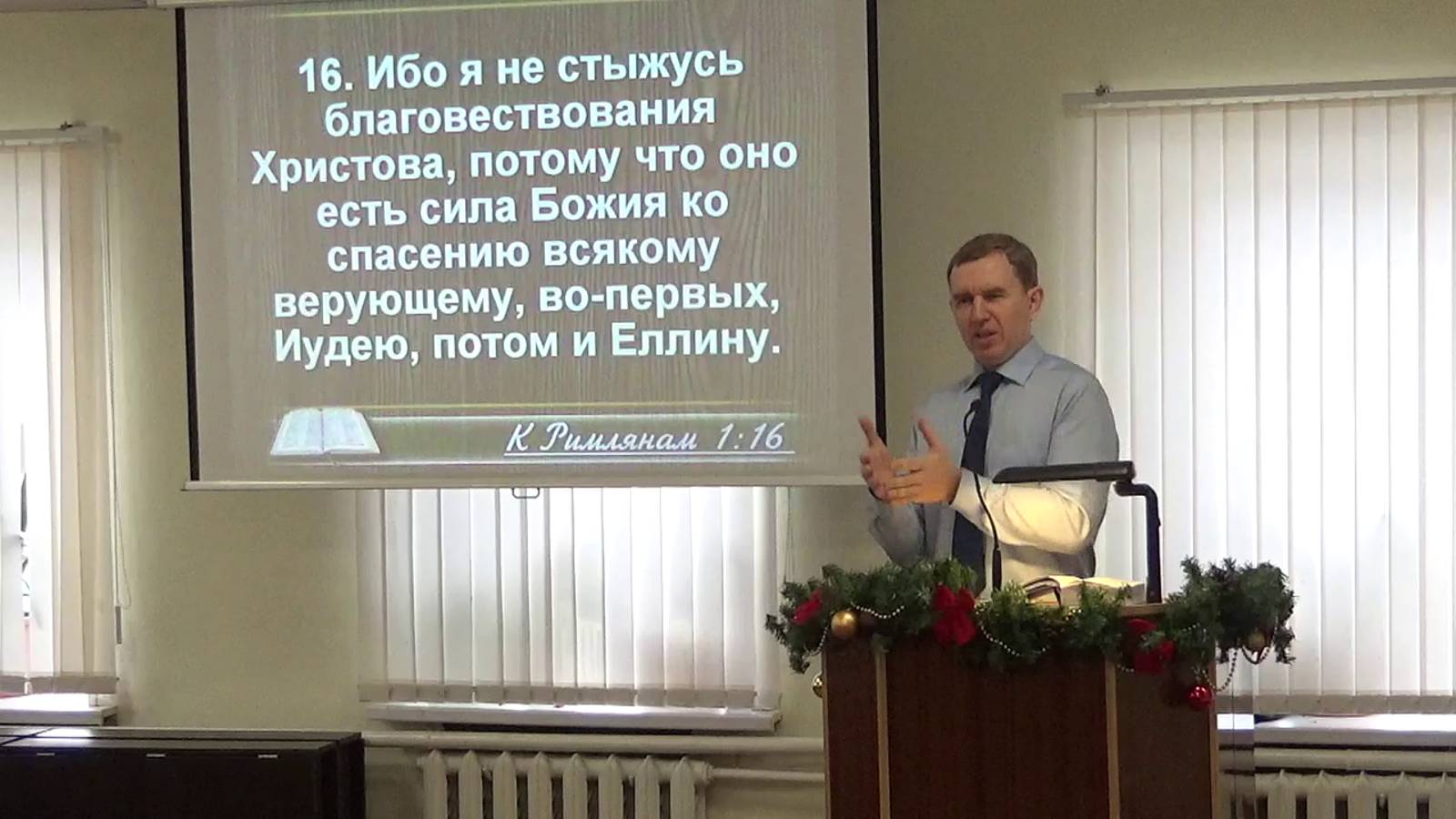 16. Ибо я не стыжусь благовествования Христова, потому что оно есть сила Божия ко спасению всякому верующему, во-первых, Иудею, потом и Еллину.

К Римлянам 1:16